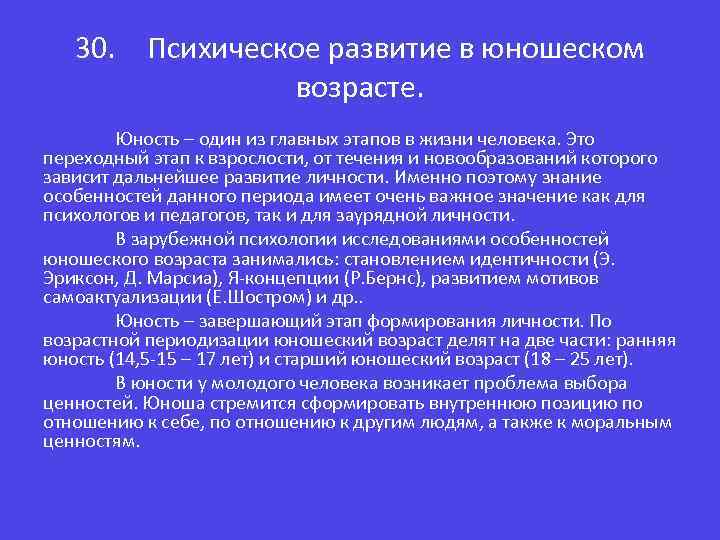 30. Психическое развитие в юношеском возрасте.

Юность – один из главных этапов в жизни человека. Это переходный этап к взрослости, от течения и новообразований которого зависит дальнейшее развитие личности. Именно поэтому знание особенностей данного периода имеет очень важное значение как для психологов и педагогов, так и для заурядной личности.

В зарубежной психологии исследованиями особенностей юношеского возраста занимались: становлением идентичности (Э. Эриксон, Д. Марсиа), Я-концепции (Р.Бернс), развитием мотивов самоактуализации (Е.Шостром) и др..

Юность – завершающий этап формирования личности. По возрастной периодизации юношеский возраст делят на две части: ранняя юность (14,5-15 – 17 лет) и старший юношеский возраст (18 – 25 лет).

В юности у молодого человека возникает проблема выбора ценностей. Юноша стремится сформировать внутреннюю позицию по отношению к себе, по отношению к другим людям, а также к моральным ценностям.